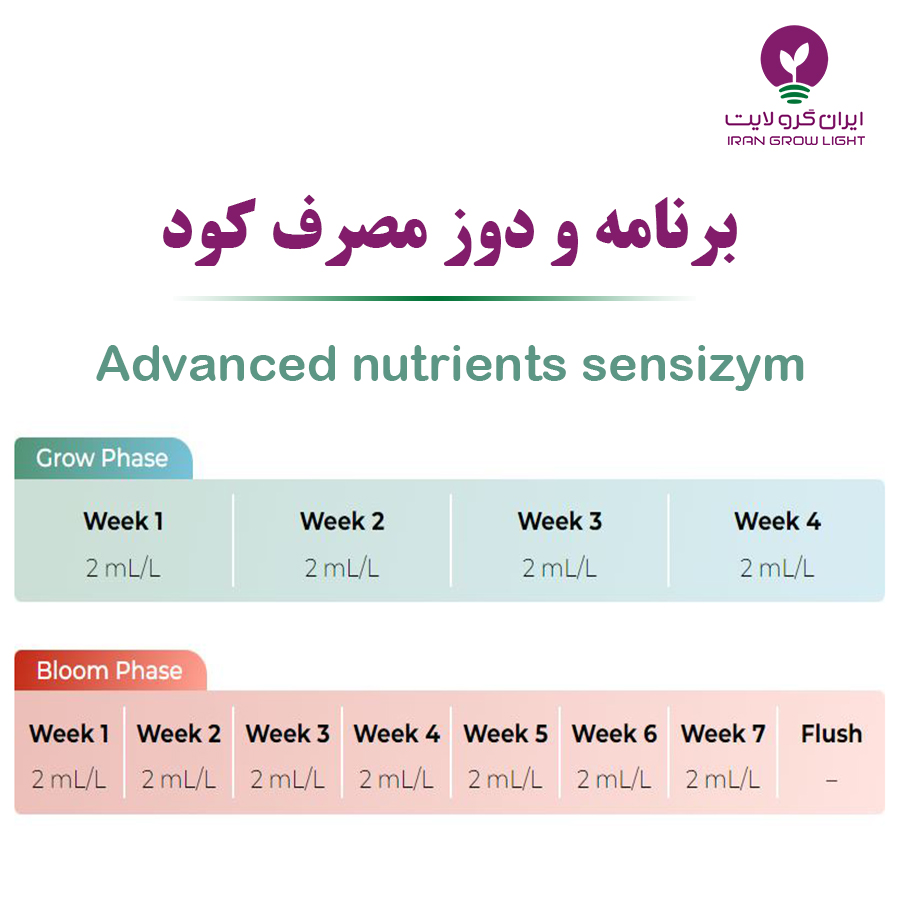 ایران گرو لایت
IRAN GROW LIGHT

برنامه و دوز مصرف کود

Advanced nutrients sensizym

Grow Phase

| Week 1 | Week 2 | Week 3 | Week 4 |
|---|---|---|---|
| 2 mL/L | 2 mL/L | 2 mL/L | 2 mL/L |

Bloom Phase

| Week 1 | Week 2 | Week 3 | Week 4 | Week 5 | Week 6 | Week 7 | Flush |
|---|---|---|---|---|---|---|---|
| 2 mL/L | 2 mL/L | 2 mL/L | 2 mL/L | 2 mL/L | 2 mL/L | 2 mL/L | – |